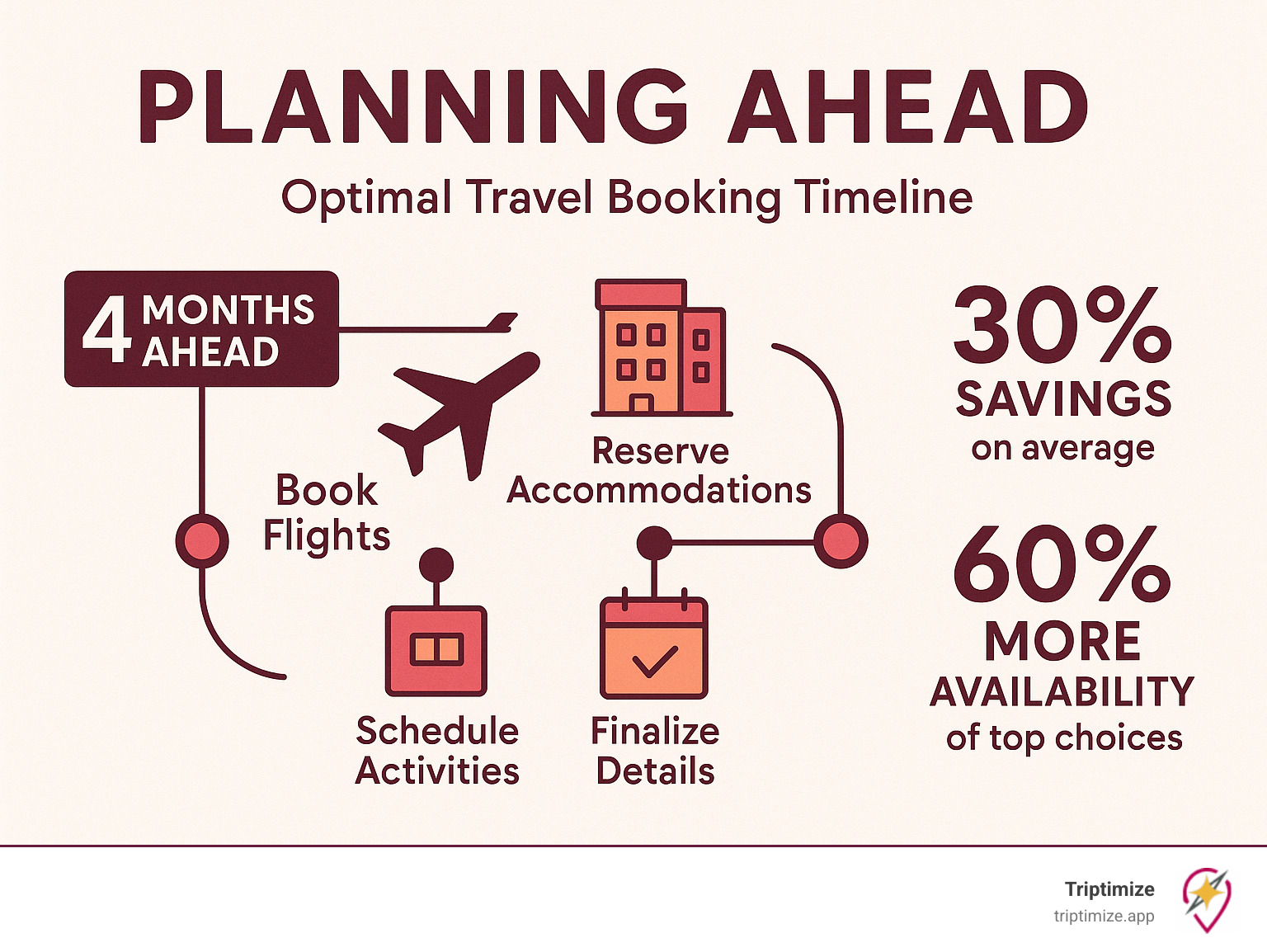 PLANNING AHEAD

Optimal Travel Booking Timeline

4 MONTHS AHEAD

Book Flights

Reserve Accommodations

Schedule Activities

Finalize Details

30% SAVINGS on average

60% MORE AVAILABILITY of top choices

Triptimize
triptimize.app